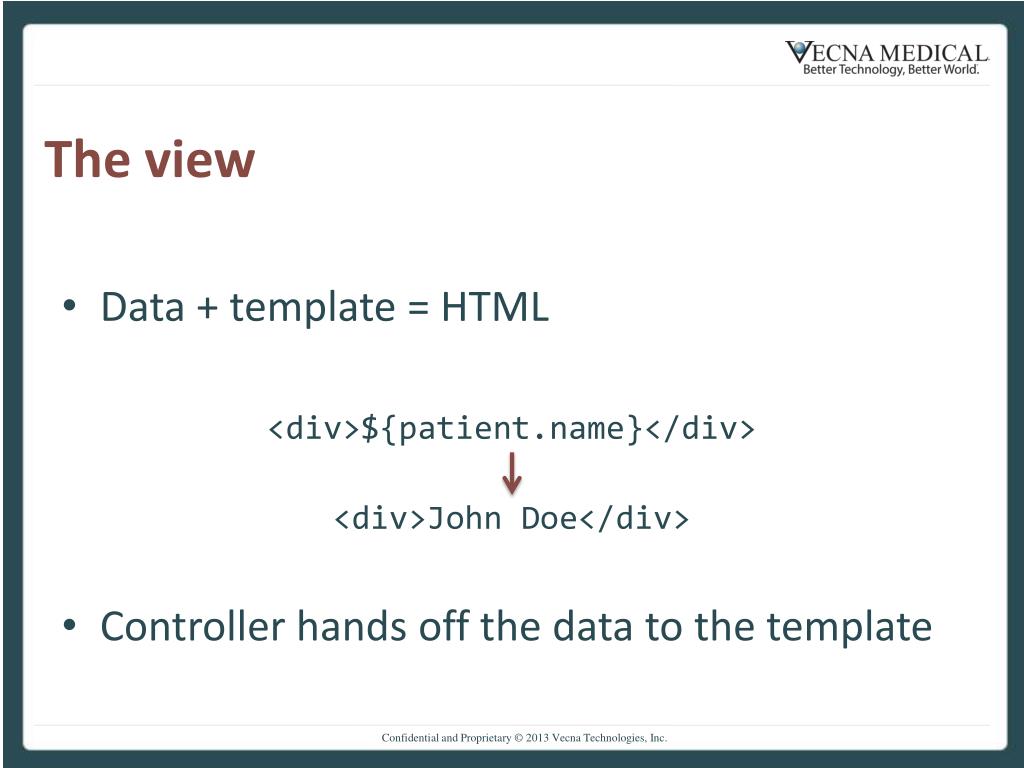 VECNA MEDICAL
Better Technology, Better World.

The view

• Data + template = HTML

<div>${patient.name}</div>

<div>John Doe</div>

• Controller hands off the data to the template

Confidential and Proprietary © 2013 Vecna Technologies, Inc.